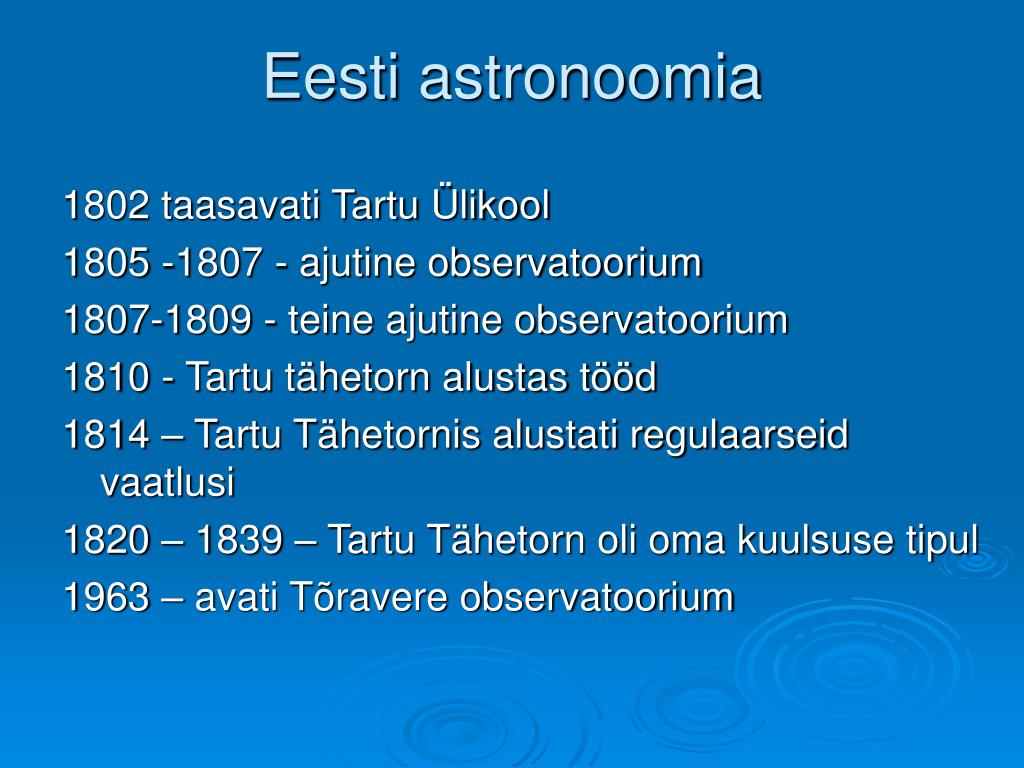 Eesti astronoomia

1802 taasavati Tartu Ülikool

1805 -1807 - ajutine observatoorium

1807-1809 - teine ajutine observatoorium

1810 - Tartu tähetorn alustas tööd

1814 – Tartu Tähetornis alustati regulaarseid vaatlusi

1820 – 1839 – Tartu Tähetorn oli oma kuulsuse tipul

1963 – avati Tõravere observatoorium